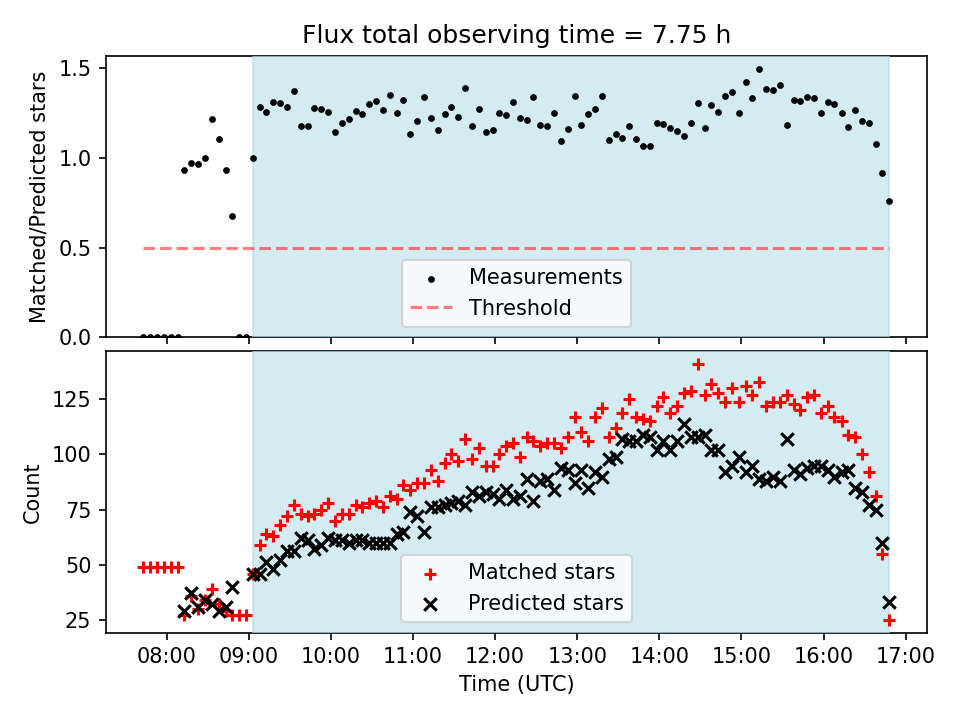 Flux total observing time = 7.75 h

Matched/Predicted stars

1.5
1.0
0.5
0.0

Measurements
Threshold

Count

125
100
75
50
25

Matched stars
Predicted stars

08:00 09:00 10:00 11:00 12:00 13:00 14:00 15:00 16:00 17:00

Time (UTC)